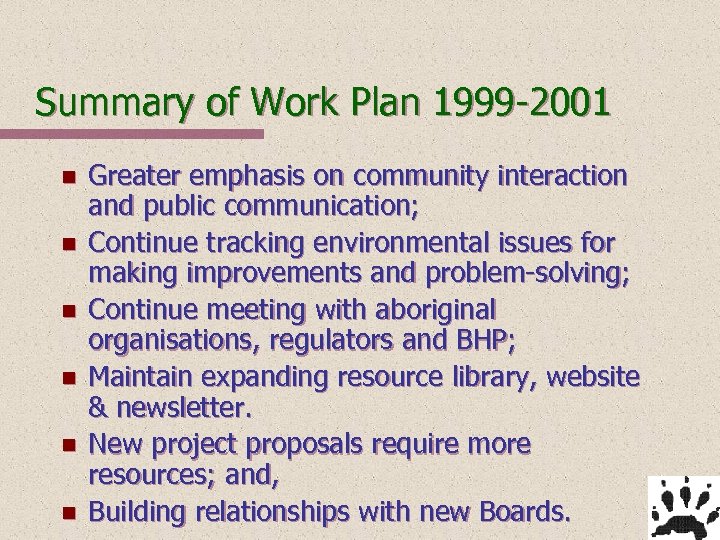 Summary of Work Plan 1999-2001

- Greater emphasis on community interaction and public communication;
- Continue tracking environmental issues for making improvements and problem-solving;
- Continue meeting with aboriginal organisations, regulators and BHP;
- Maintain expanding resource library, website & newsletter.
- New project proposals require more resources; and,
- Building relationships with new Boards.